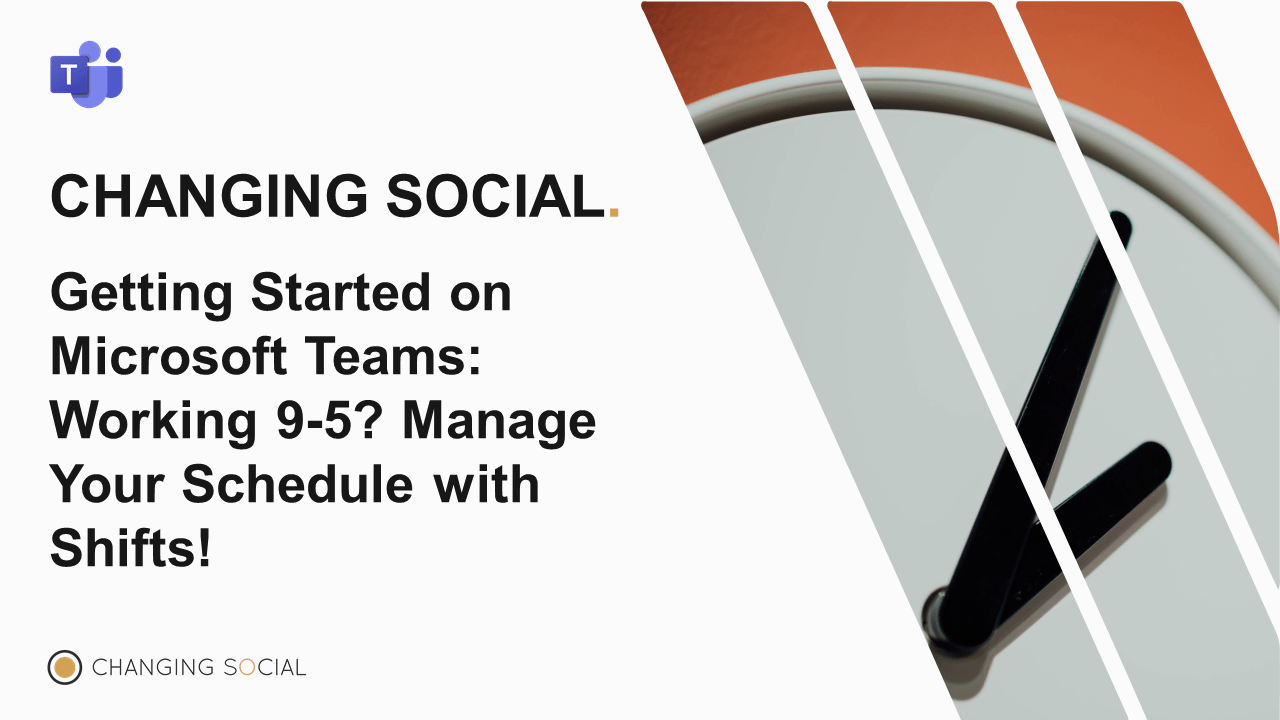 T

CHANGING SOCIAL.

Getting Started on Microsoft Teams: Working 9-5? Manage Your Schedule with Shifts!

CHANGING SOCIAL